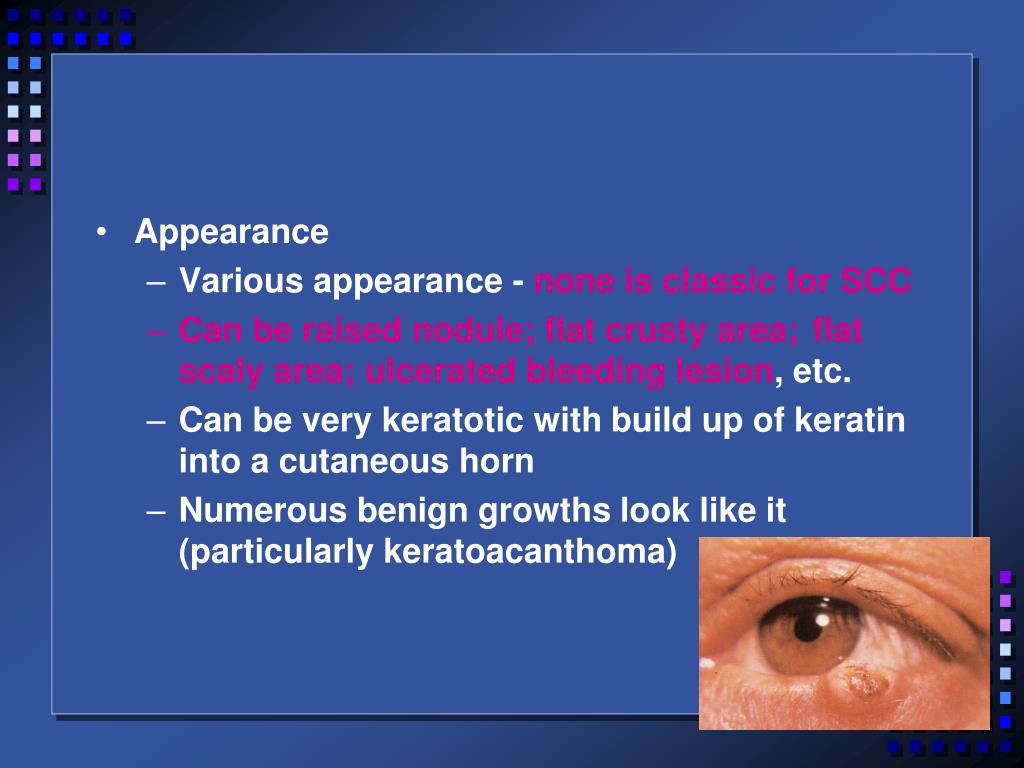 • Appearance
– Various appearance - none is classic for SCC
– Can be raised nodule; flat crusty area; flat scaly area; ulcerated bleeding lesion, etc.
– Can be very keratotic with build up of keratin into a cutaneous horn
– Numerous benign growths look like it (particularly keratoacanthoma)